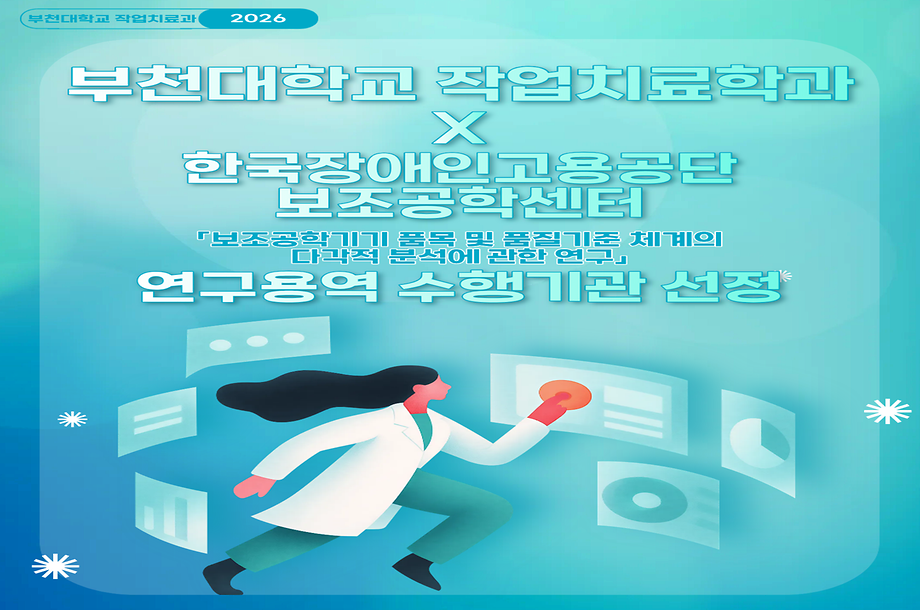 부천대학교 작업치료과 2026

부천대학교 작업치료학과
X
한국장애인고용공단
보조공학센터

「보조공학기기 품목 및 품질기준 체계의 다각적 분석에 관한 연구」
연구용역 수행기관 선정